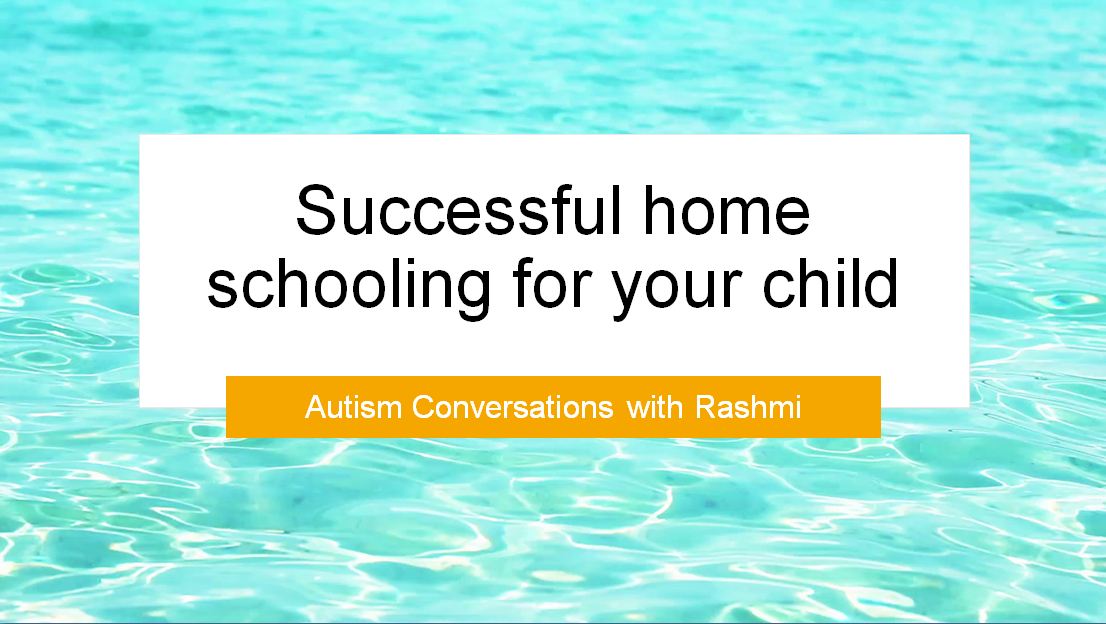 Successful home schooling for your child

Autism Conversations with Rashmi